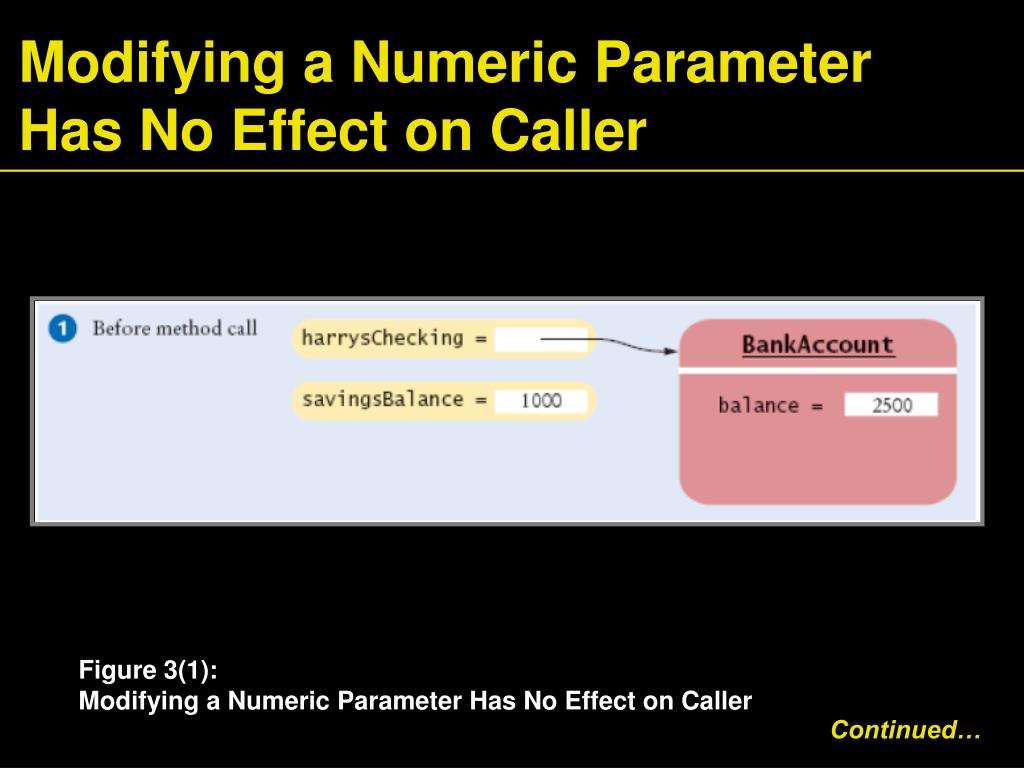 Modifying a Numeric Parameter Has No Effect on Caller

1 Before method call

harrysChecking =

savingsBalance = 1000

BankAccount

balance = 2500

Figure 3(1):
Modifying a Numeric Parameter Has No Effect on Caller

Continued…